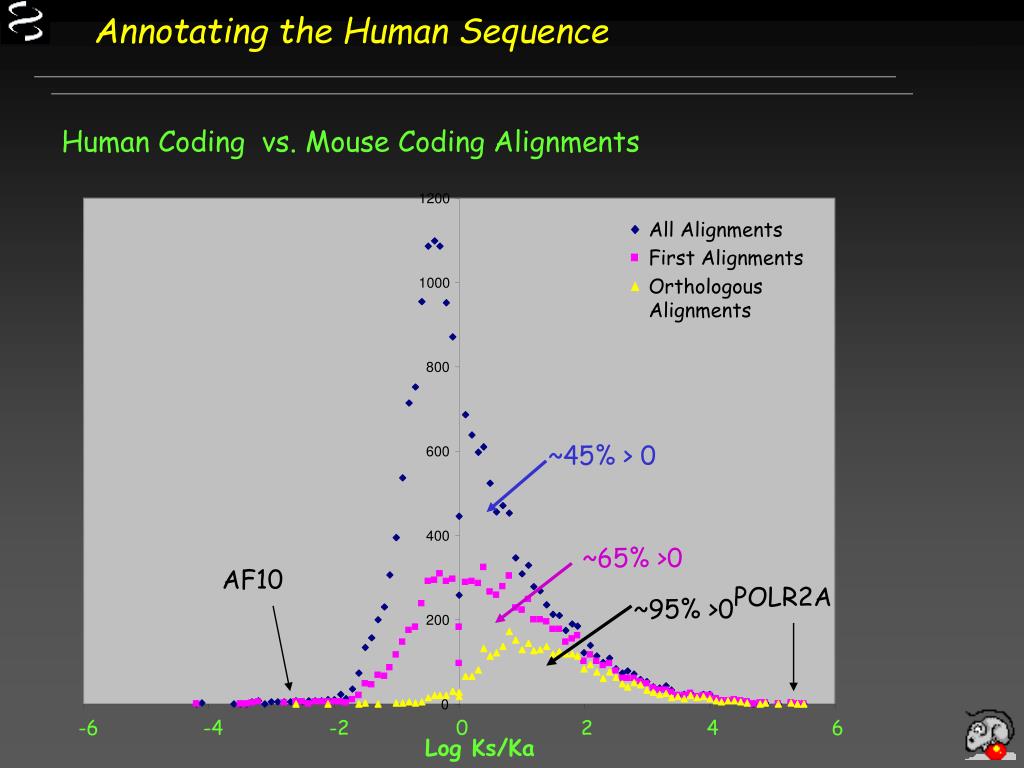 Annotating the Human Sequence

Human Coding vs. Mouse Coding Alignments

1200
1000
800
600
400
200
0

All Alignments
First Alignments
Orthologous Alignments

~45% > 0
~65% >0
~95% >0
AF10
POLR2A

-6 -4 -2 0 2 4 6
Log Ks/Ka